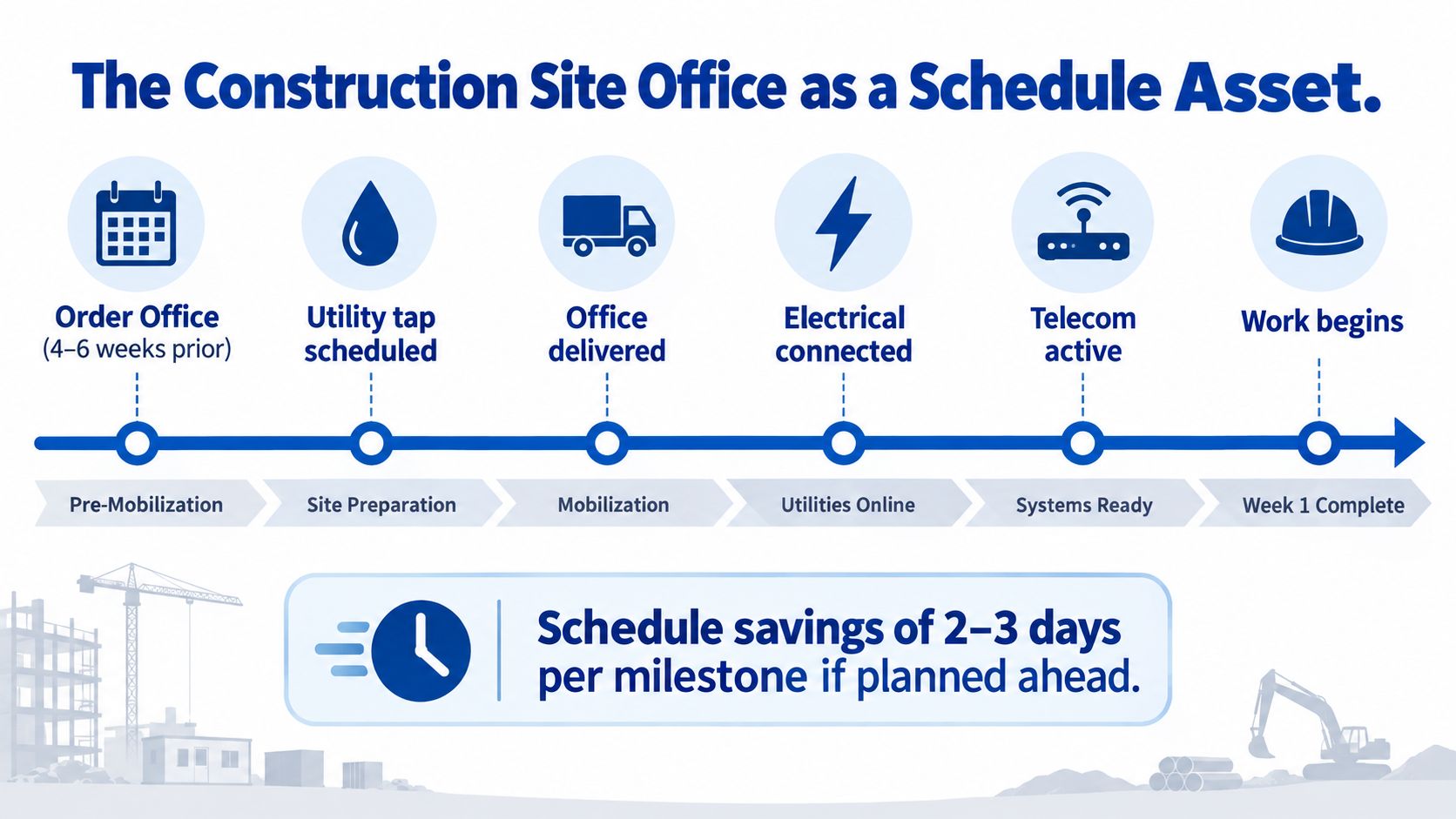 The Construction Site Office as a Schedule Asset.

Order Office
(4–6 weeks prior)

Utility tap scheduled

Office delivered

Electrical connected

Telecom active

Work begins

Pre-Mobilization

Site Preparation

Mobilization

Utilities Online

Systems Ready

Week 1 Complete

Schedule savings of 2–3 days per milestone if planned ahead.